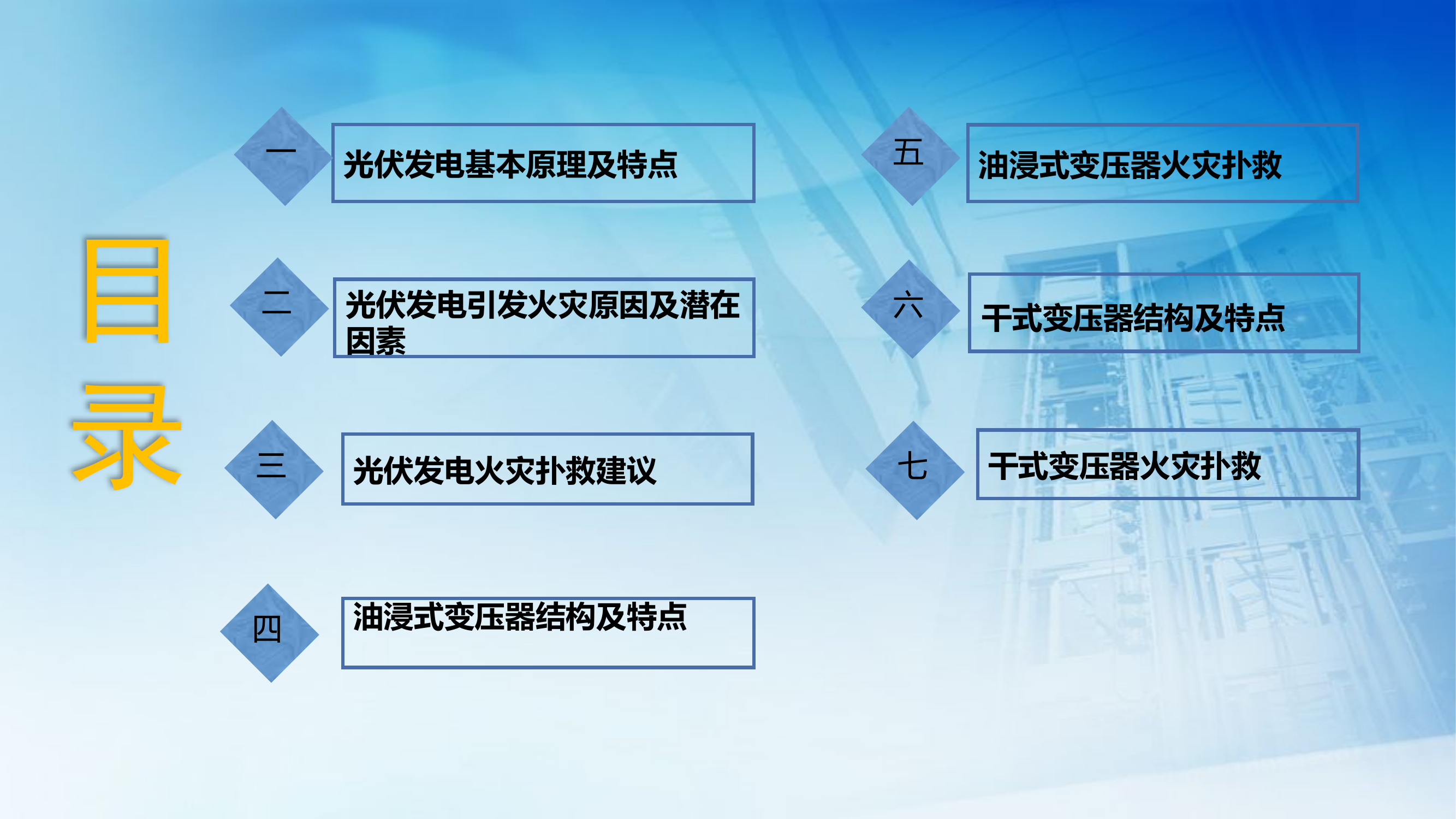 目录

一 光伏发电基本原理及特点

二 光伏发电引发火灾原因及潜在因素

三 光伏发电火灾扑救建议

四 油浸式变压器结构及特点

五 油浸式变压器火灾扑救

六 干式变压器结构及特点

七 干式变压器火灾扑救